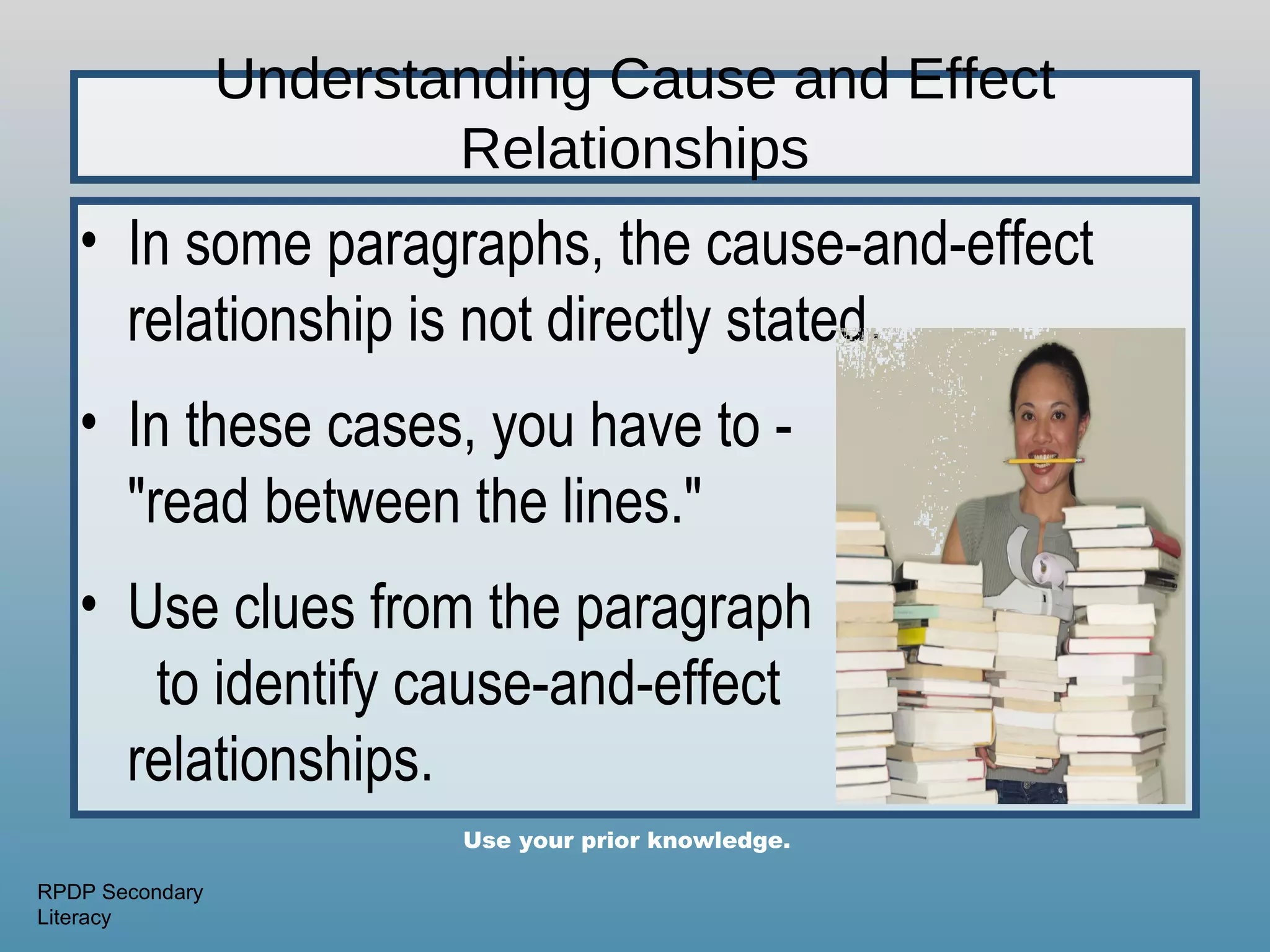 Understanding Cause and Effect Relationships

• In some paragraphs, the cause-and-effect relationship is not directly stated.

• In these cases, you have to - "read between the lines."

• Use clues from the paragraph to identify cause-and-effect relationships.

Use your prior knowledge.

RPDP Secondary Literacy